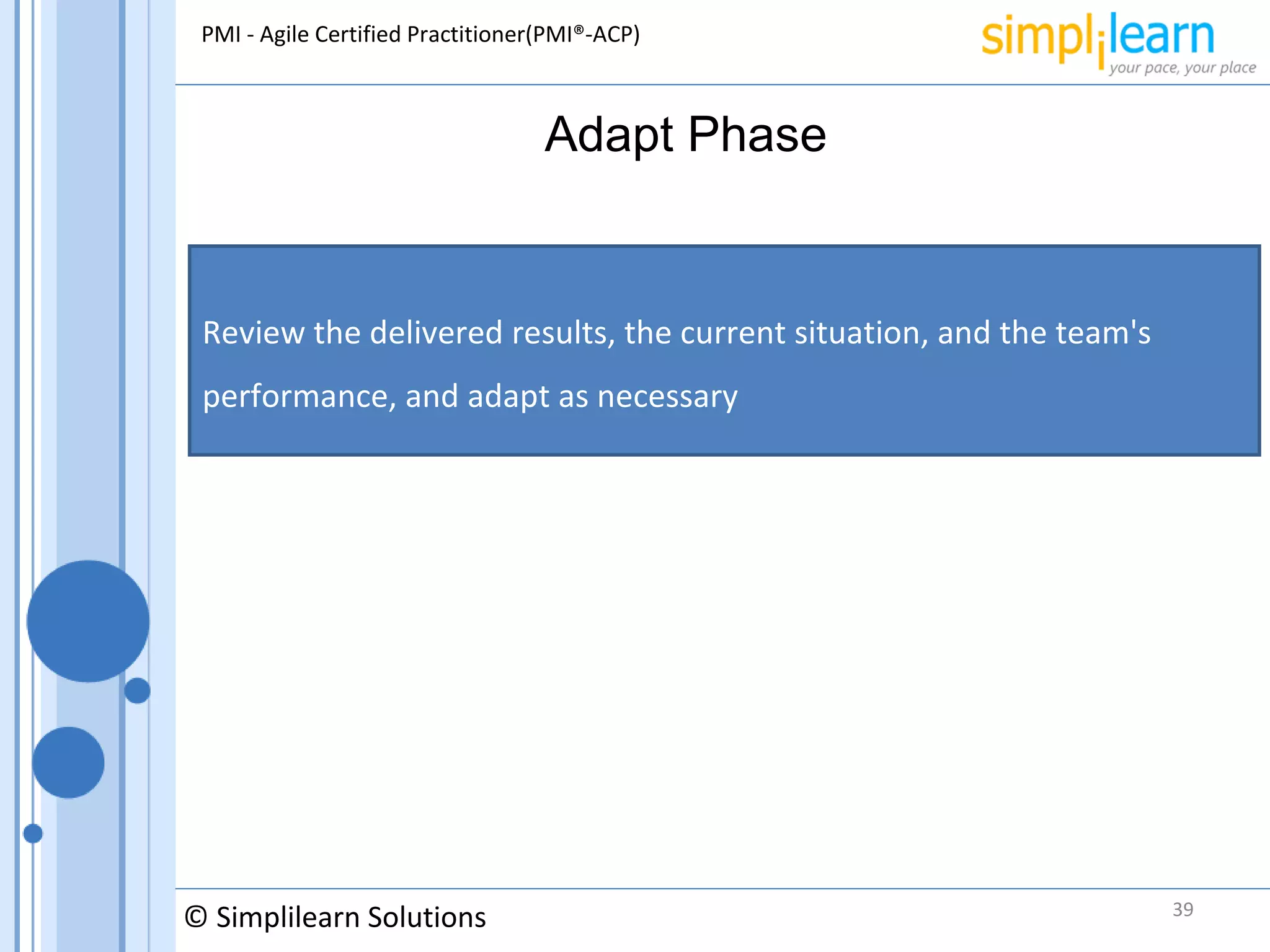 PMI - Agile Certified Practitioner(PMI®-ACP)

simplilearn
your pace, your place

Adapt Phase

Review the delivered results, the current situation, and the team's performance, and adapt as necessary

© Simplilearn Solutions

39